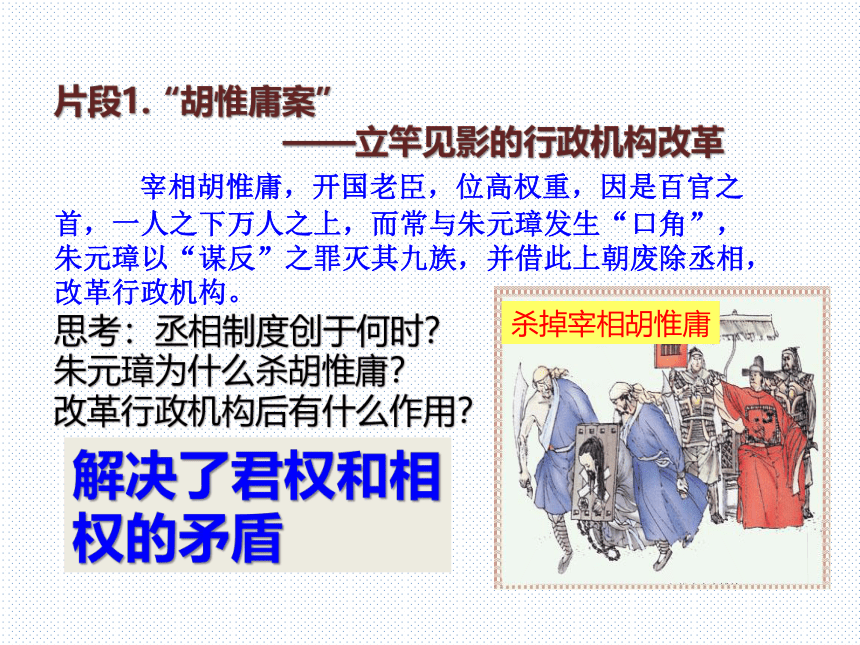 片段1.“胡惟庸案”
——立竿见影的行政机构改革

宰相胡惟庸，开国老臣，位高权重，因是百官之首，一人之下万人之上，而常与朱元璋发生“口角”，朱元璋以“谋反”之罪灭其九族，并借此上朝废除丞相，改革行政机构。

思考：丞相制度创于何时？
朱元璋为什么杀胡惟庸？
改革行政机构后有什么作用？

解决了君权和相权的矛盾

杀掉宰相胡惟庸